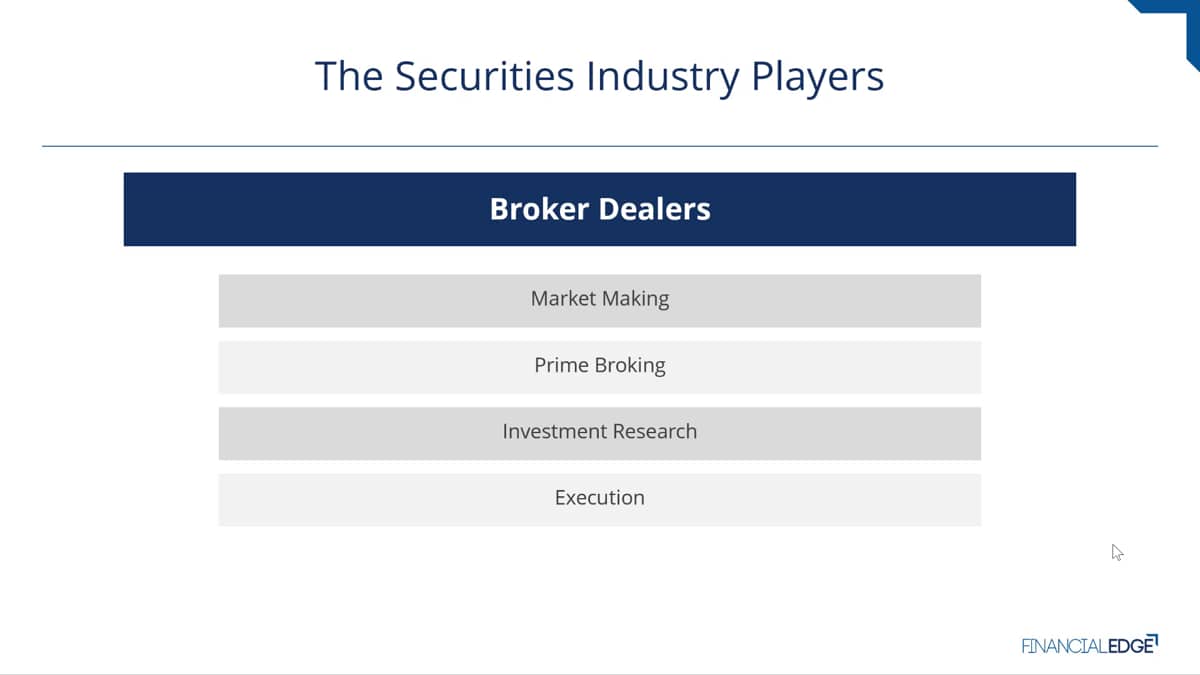 The Securities Industry Players

Broker Dealers

Market Making

Prime Broking

Investment Research

Execution

FINANCIALEDGE